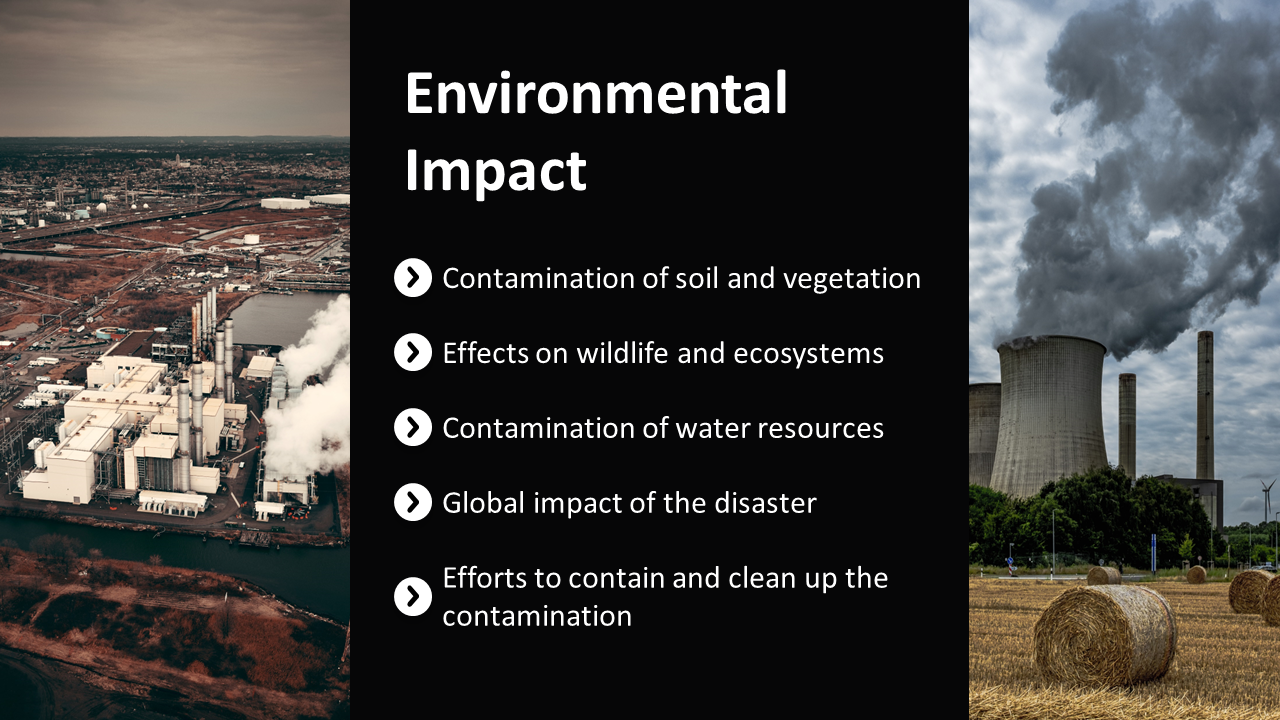 Environmental Impact

Contamination of soil and vegetation

Effects on wildlife and ecosystems

Contamination of water resources

Global impact of the disaster

Efforts to contain and clean up the contamination